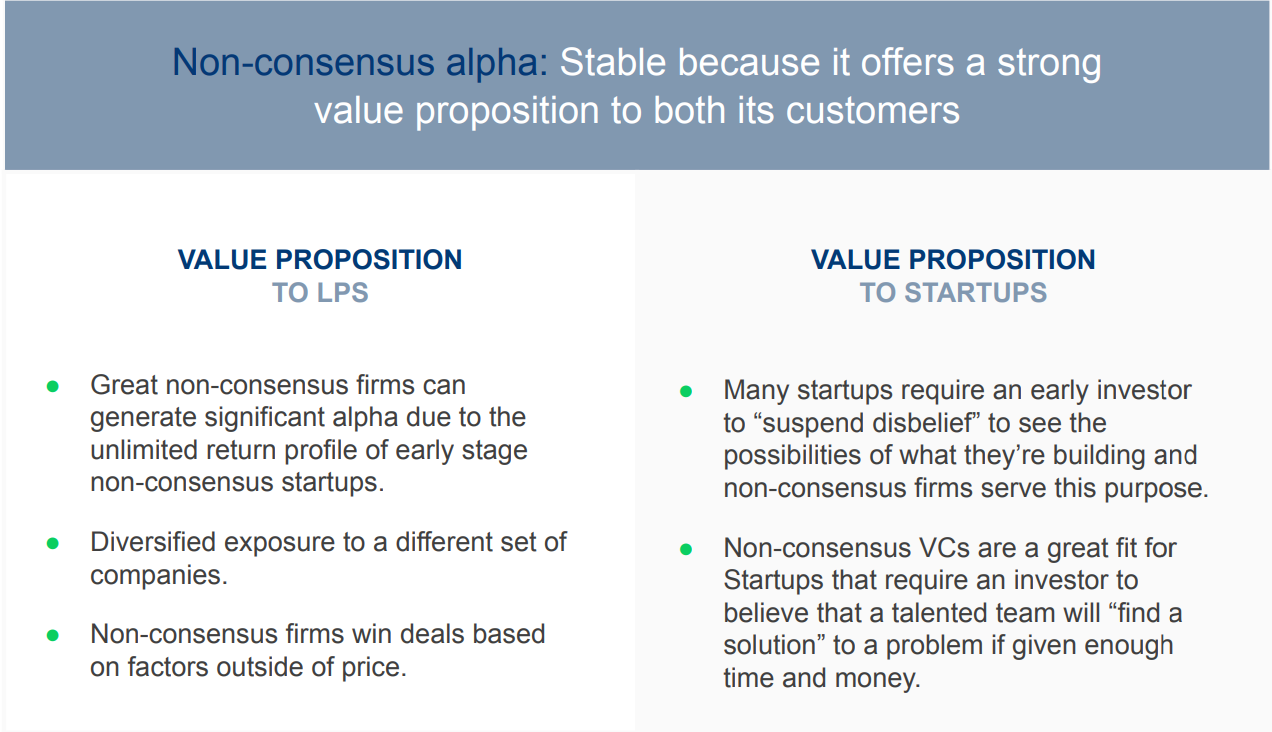 Non-consensus alpha: Stable because it offers a strong value proposition to both its customers

VALUE PROPOSITION
TO LPS

● Great non-consensus firms can generate significant alpha due to the unlimited return profile of early stage non-consensus startups.

● Diversified exposure to a different set of companies.

● Non-consensus firms win deals based on factors outside of price.

VALUE PROPOSITION
TO STARTUPS

● Many startups require an early investor to “suspend disbelief” to see the possibilities of what they’re building and non-consensus firms serve this purpose.

● Non-consensus VCs are a great fit for Startups that require an investor to believe that a talented team will “find a solution” to a problem if given enough time and money.